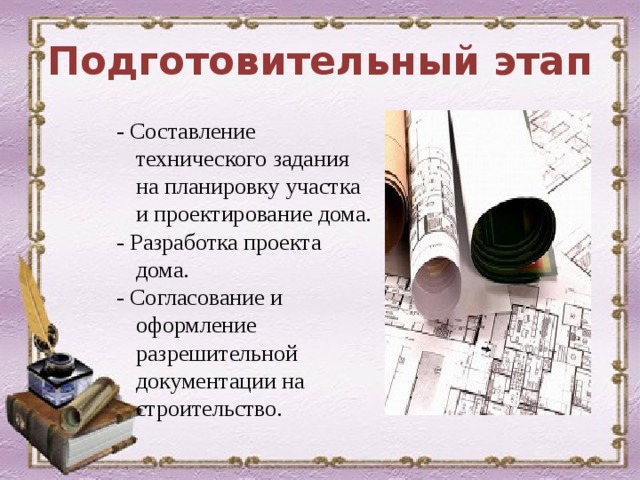 Подготовительный этап

- Составление технического задания на планировку участка и проектирование дома.
- Разработка проекта дома.
- Согласование и оформление разрешительной документации на строительство.